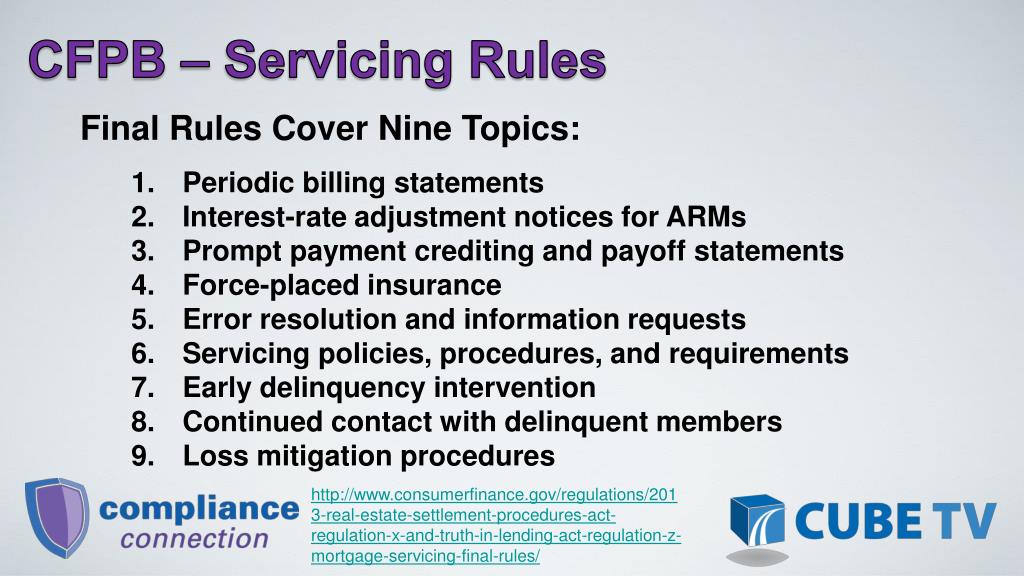 CFPB – Servicing Rules

Final Rules Cover Nine Topics:

1. Periodic billing statements
2. Interest-rate adjustment notices for ARMs
3. Prompt payment crediting and payoff statements
4. Force-placed insurance
5. Error resolution and information requests
6. Servicing policies, procedures, and requirements
7. Early delinquency intervention
8. Continued contact with delinquent members
9. Loss mitigation procedures

compliance connection

http://www.consumerfinance.gov/regulations/2013-real-estate-settlement-procedures-act-regulation-x-and-truth-in-lending-act-regulation-z-mortgage-servicing-final-rules/

CUBE TV